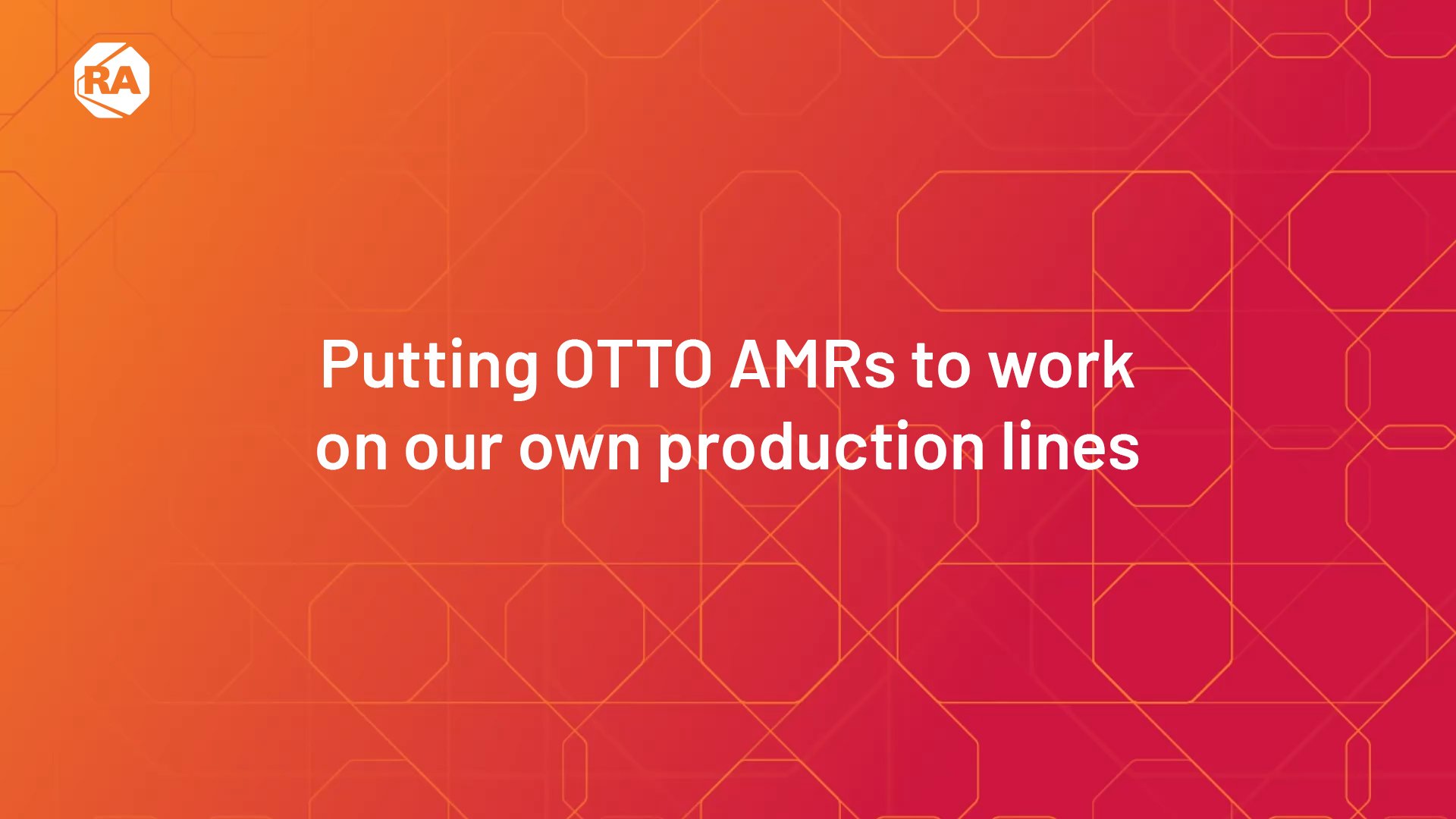 RA

Putting OTTO AMRs to work on our own production lines